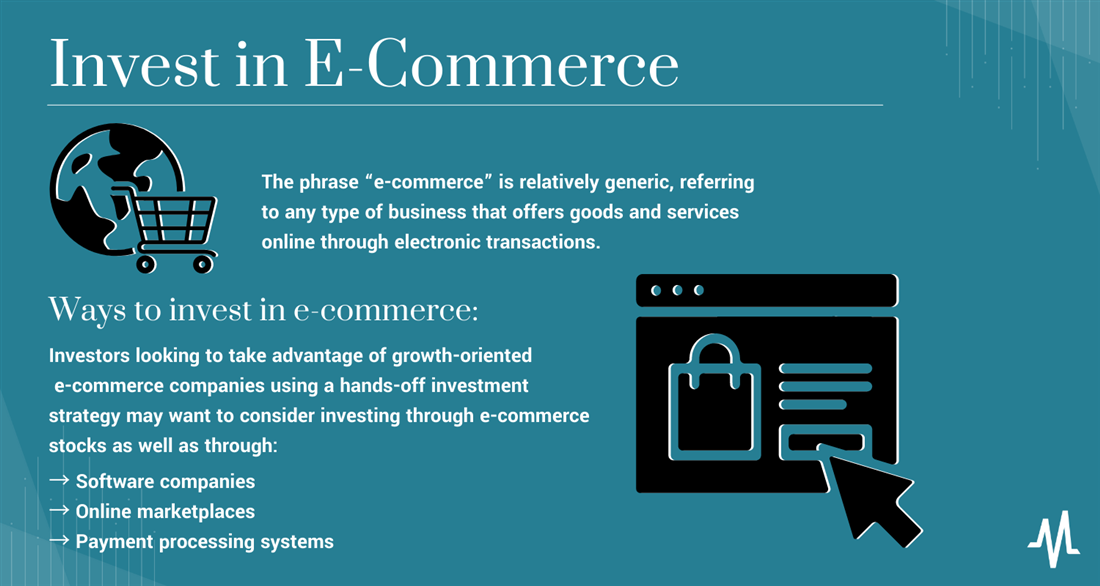 Invest in E-Commerce

The phrase “e-commerce” is relatively generic, referring to any type of business that offers goods and services online through electronic transactions.

Ways to invest in e-commerce:

Investors looking to take advantage of growth-oriented e-commerce companies using a hands-off investment strategy may want to consider investing through e-commerce stocks as well as through:

→ Software companies
→ Online marketplaces
→ Payment processing systems